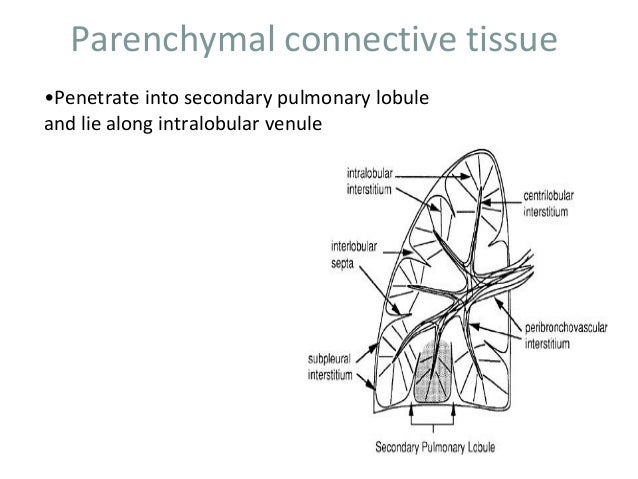 Parenchymal connective tissue

•Penetrate into secondary pulmonary lobule and lie along intralobular venule

intralobular interstitium

centrilobular interstitium

interlobular septa

peribronchovascular interstitium

subpleural interstitium

Secondary Pulmonary Lobule